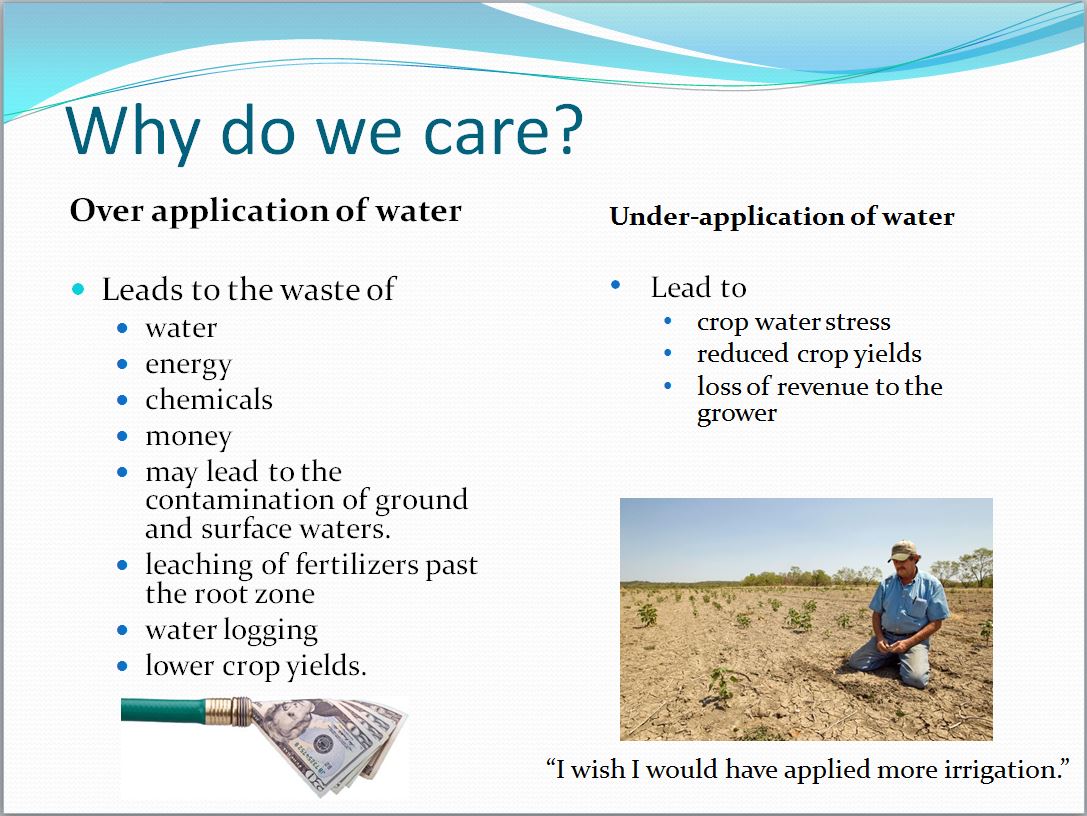 Why do we care?

Over application of water

• Leads to the waste of
• water
• energy
• chemicals
• money
• may lead to the contamination of ground and surface waters.
• leaching of fertilizers past the root zone
• water logging
• lower crop yields.

Under-application of water

• Lead to
• crop water stress
• reduced crop yields
• loss of revenue to the grower

"I wish I would have applied more irrigation."